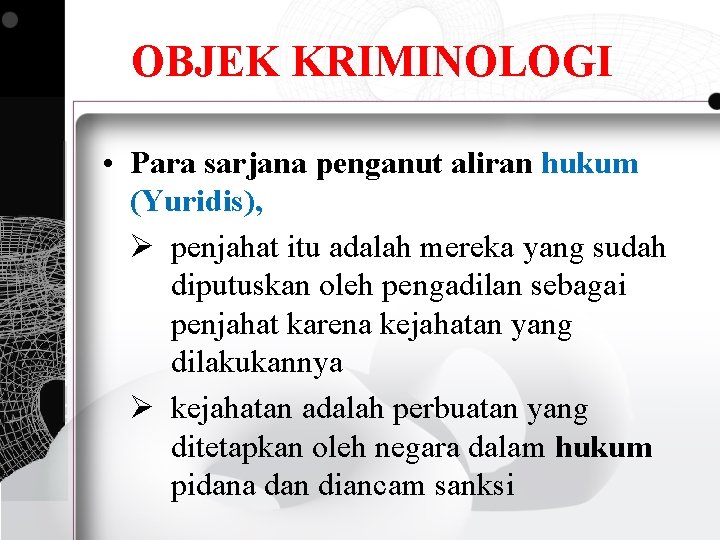 OBJEK KRIMINOLOGI

• Para sarjana penganut aliran hukum (Yuridis),

➢ penjahat itu adalah mereka yang sudah diputuskan oleh pengadilan sebagai penjahat karena kejahatan yang dilakukannya

➢ kejahatan adalah perbuatan yang ditetapkan oleh negara dalam hukum pidana dan diancam sanksi